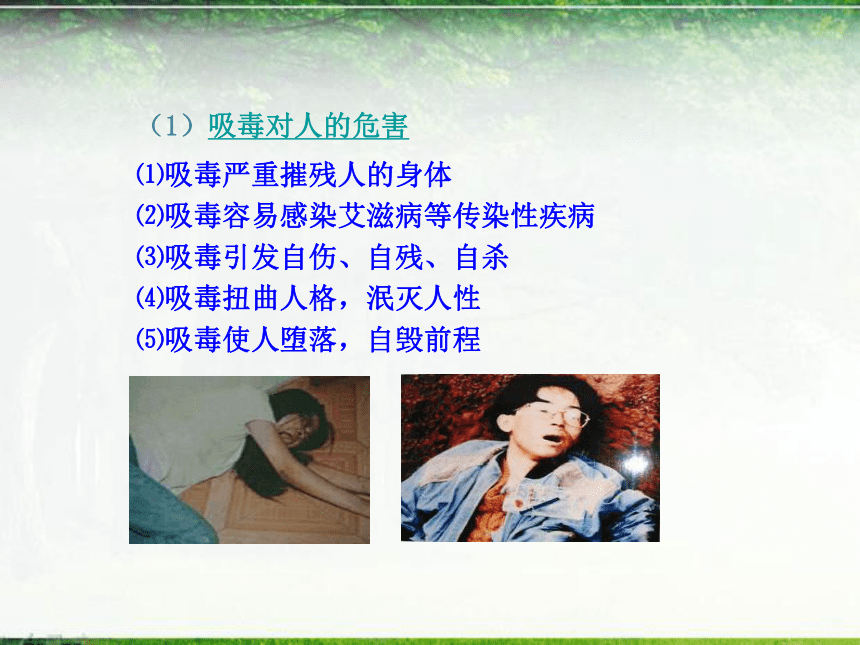 （1）吸毒对人的危害

⑴吸毒严重摧残人的身体
⑵吸毒容易感染艾滋病等传染性疾病
⑶吸毒引发自伤、自残、自杀
⑷吸毒扭曲人格，泯灭人性
⑸吸毒使人堕落，自毁前程